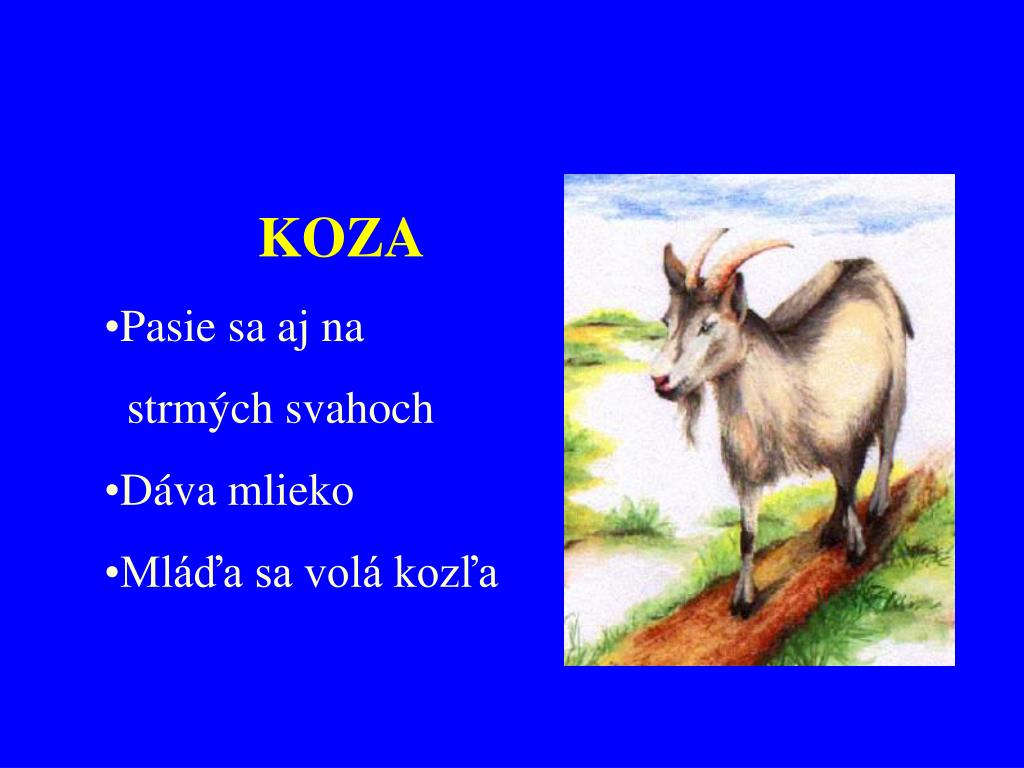 KOZA

•Pasie sa aj na strmých svahoch

•Dáva mlieko

•Mláďa sa volá kozľa